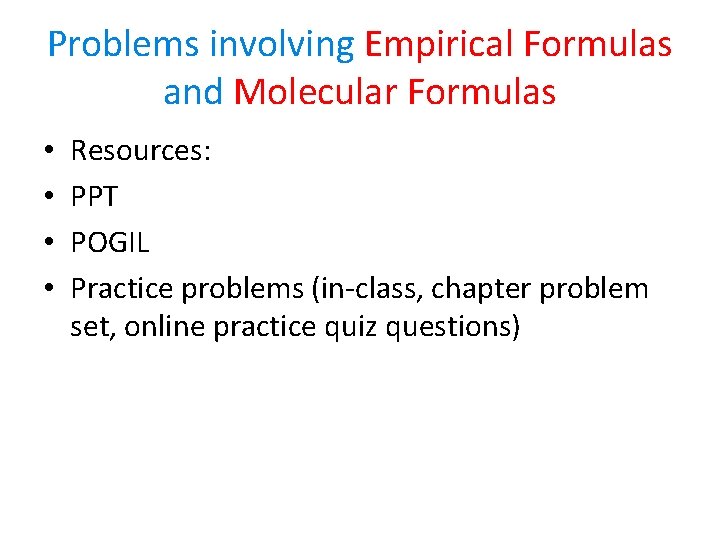 Problems involving Empirical Formulas and Molecular Formulas

• Resources:
• PPT
• POGIL
• Practice problems (in-class, chapter problem set, online practice quiz questions)